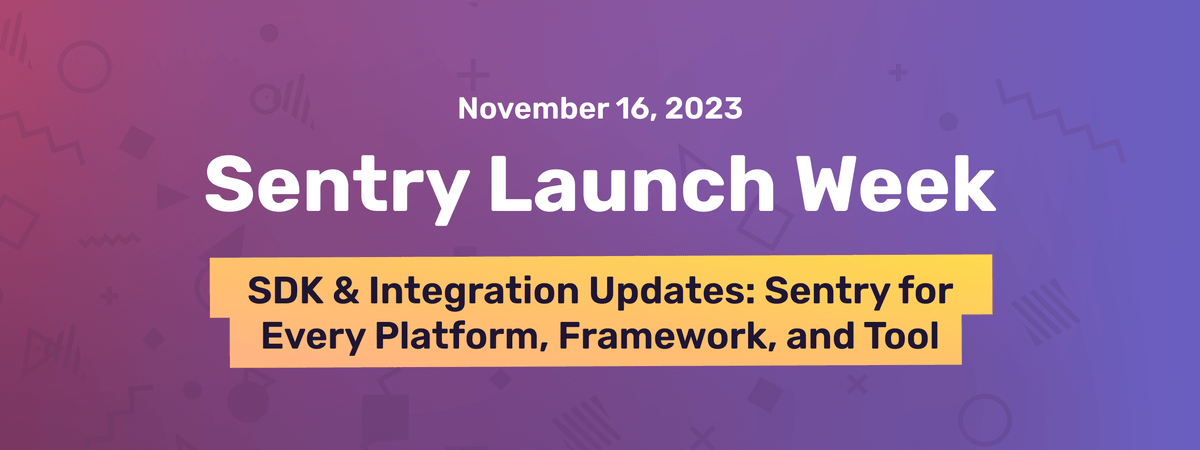 November 16, 2023

Sentry Launch Week

SDK & Integration Updates: Sentry for Every Platform, Framework, and Tool